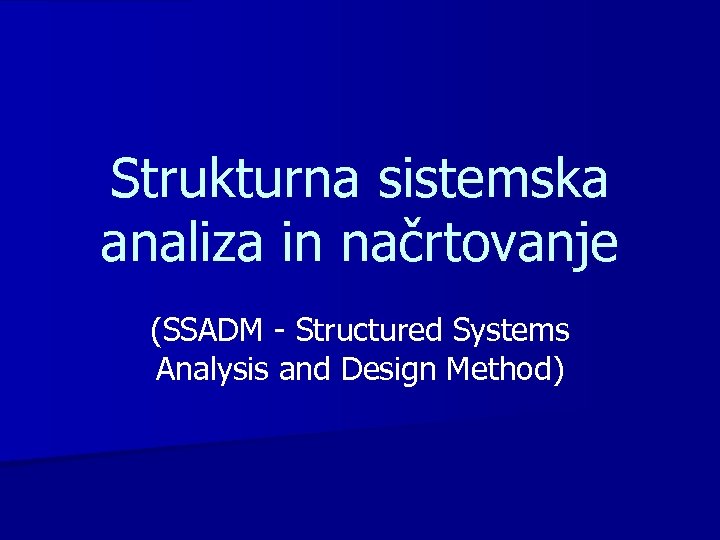 Strukturna sistemska analiza in načrtovanje

(SSADM - Structured Systems Analysis and Design Method)